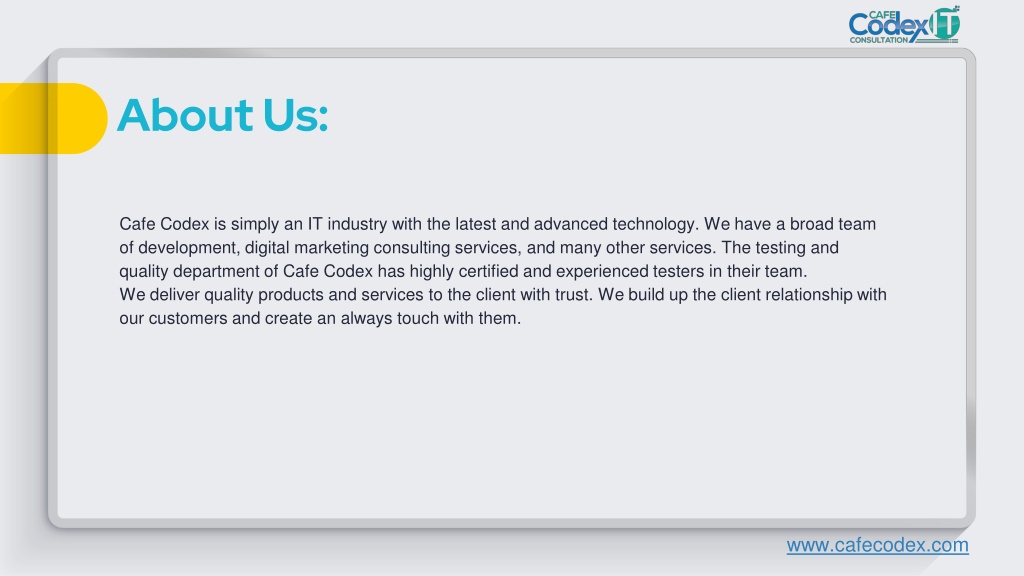 CAFE Codex IT CONSULTATION

About Us:

Cafe Codex is simply an IT industry with the latest and advanced technology. We have a broad team of development, digital marketing consulting services, and many other services. The testing and quality department of Cafe Codex has highly certified and experienced testers in their team.
We deliver quality products and services to the client with trust. We build up the client relationship with our customers and create an always touch with them.

www.cafecodex.com